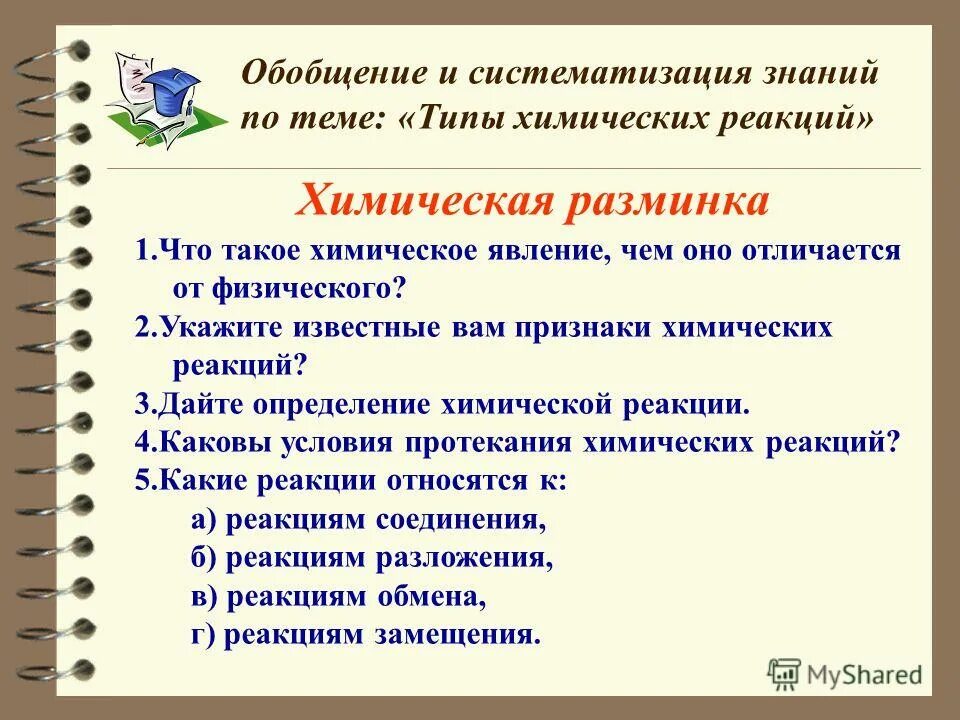 Обобщение и систематизация знаний по теме: «Типы химических реакций»

Химическая разминка

1.Что такое химическое явление, чем оно отличается от физического?

2.Укажите известные вам признаки химических реакций?

3.Дайте определение химической реакции.

4.Каковы условия протекания химических реакций?

5.Какие реакции относятся к:

а) реакциям соединения,

б) реакциям разложения,

в) реакциям обмена,

г) реакциям замещения.

MyShared